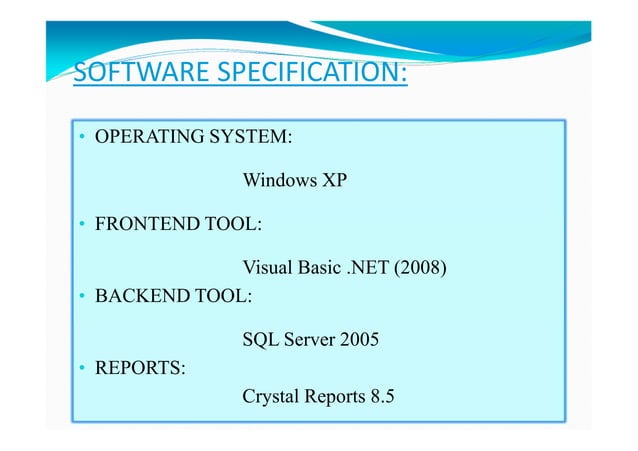 SOFTWARE SPECIFICATION:

• OPERATING SYSTEM:

Windows XP

• FRONTEND TOOL:

Visual Basic .NET (2008)

• BACKEND TOOL:

SQL Server 2005

• REPORTS:

Crystal Reports 8.5